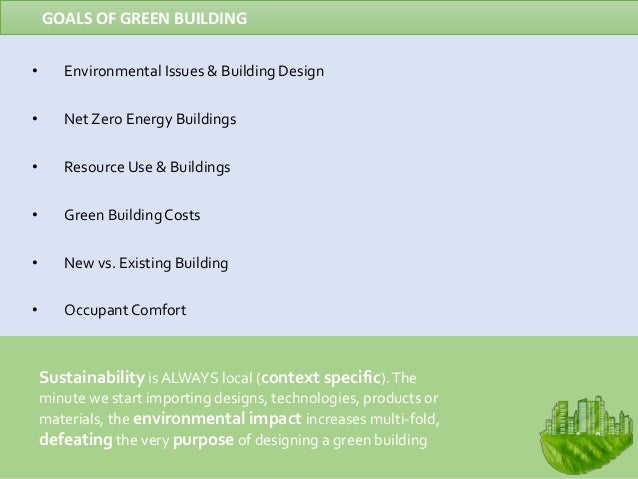 GOALS OF GREEN BUILDING

• Environmental Issues & Building Design

• Net Zero Energy Buildings

• Resource Use & Buildings

• Green Building Costs

• New vs. Existing Building

• Occupant Comfort

Sustainability is ALWAYS local (context specific). The minute we start importing designs, technologies, products or materials, the environmental impact increases multi-fold, defeating the very purpose of designing a green building